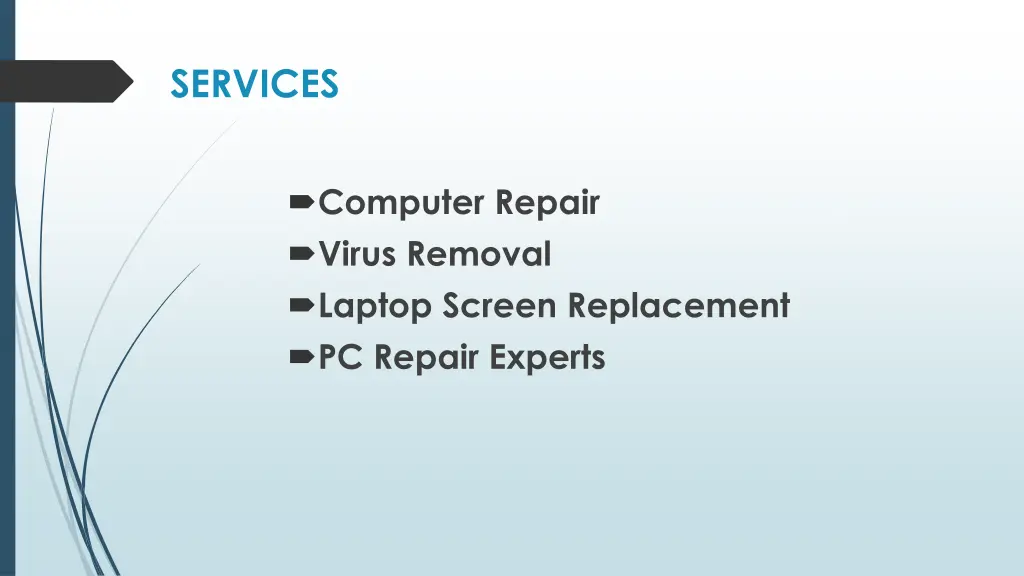 SERVICES

Computer Repair
Virus Removal
Laptop Screen Replacement
PC Repair Experts